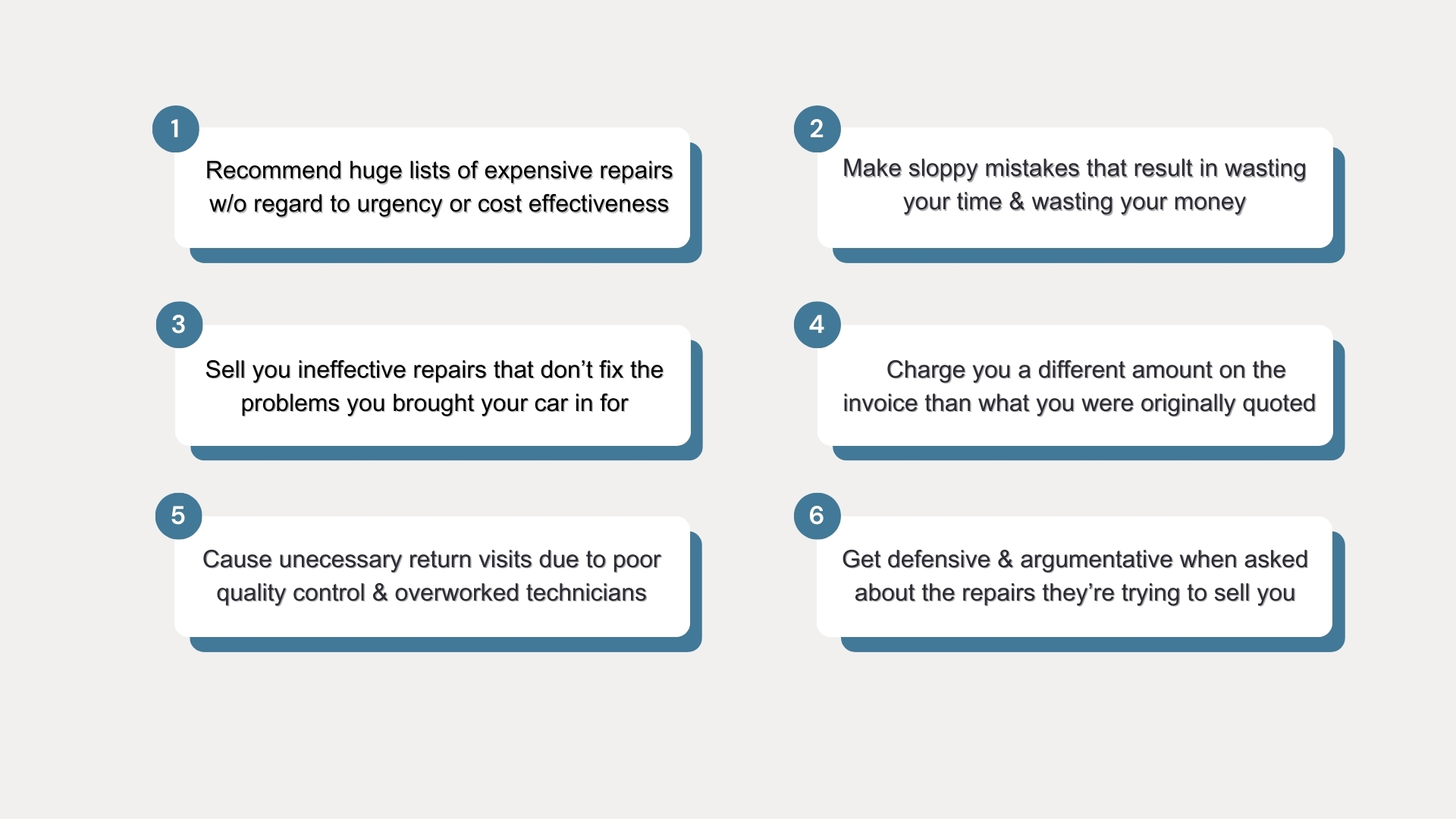 1

Recommend huge lists of expensive repairs w/o regard to urgency or cost effectiveness

2

Make sloppy mistakes that result in wasting your time & wasting your money

3

Sell you ineffective repairs that don’t fix the problems you brought your car in for

4

Charge you a different amount on the invoice than what you were originally quoted

5

Cause unecessary return visits due to poor quality control & overworked technicians

6

Get defensive & argumentative when asked about the repairs they’re trying to sell you